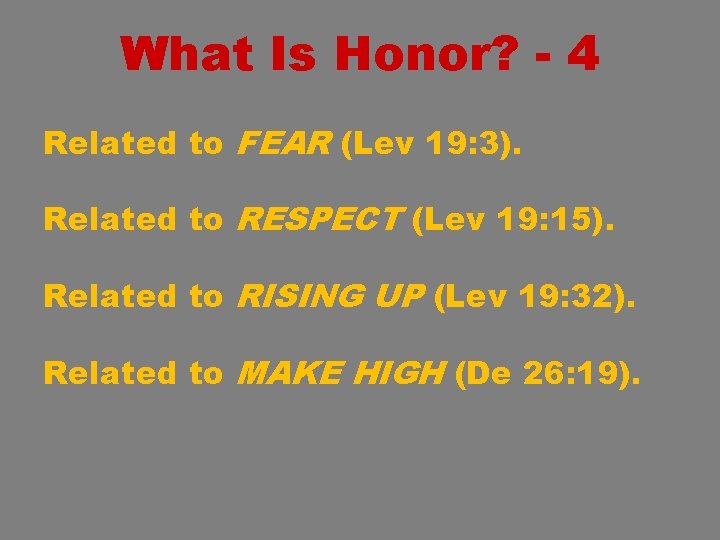 What Is Honor? - 4

Related to FEAR (Lev 19:3).

Related to RESPECT (Lev 19:15).

Related to RISING UP (Lev 19:32).

Related to MAKE HIGH (De 26:19).